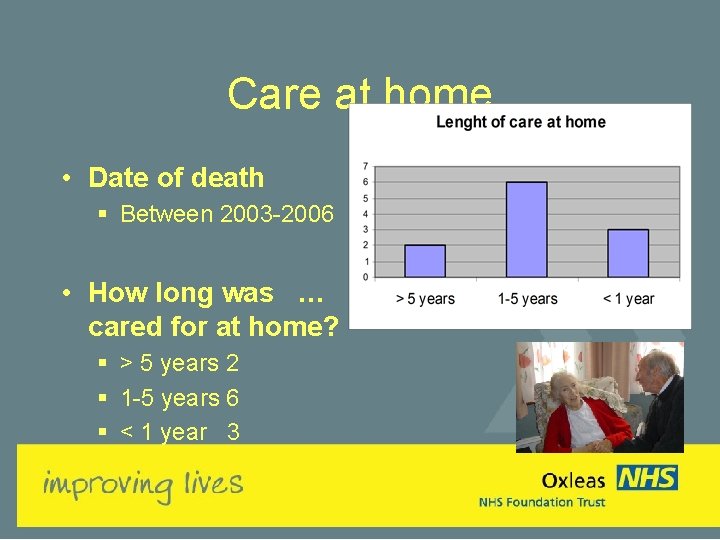 Care at home

• Date of death
  ▪ Between 2003-2006

• How long was … cared for at home?
  ▪ > 5 years 2
  ▪ 1-5 years 6
  ▪ < 1 year 3

Lenght of care at home

7
6
5
4
3
2
1
0

> 5 years
1-5 years
< 1 year

improving lives

Oxleas NHS
NHS Foundation Trust